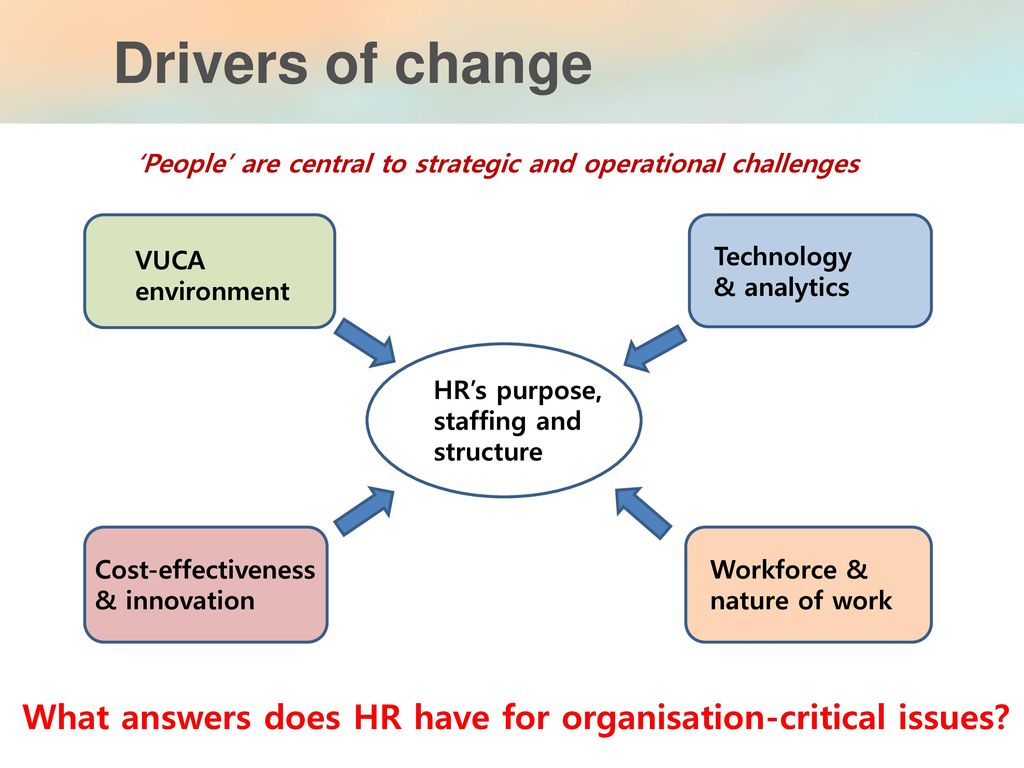 Drivers of change

'People' are central to strategic and operational challenges

VUCA environment

Technology & analytics

HR's purpose, staffing and structure

Cost-effectiveness & innovation

Workforce & nature of work

What answers does HR have for organisation-critical issues?